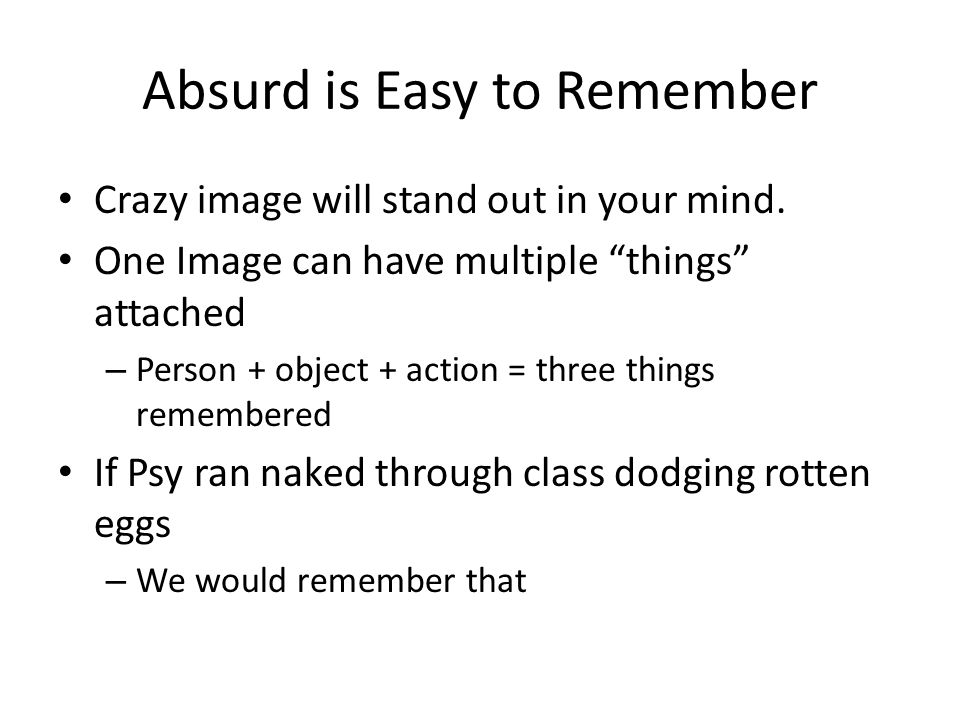 Absurd is Easy to Remember

• Crazy image will stand out in your mind.
• One Image can have multiple “things” attached
  – Person + object + action = three things remembered
• If Psy ran naked through class dodging rotten eggs
  – We would remember that